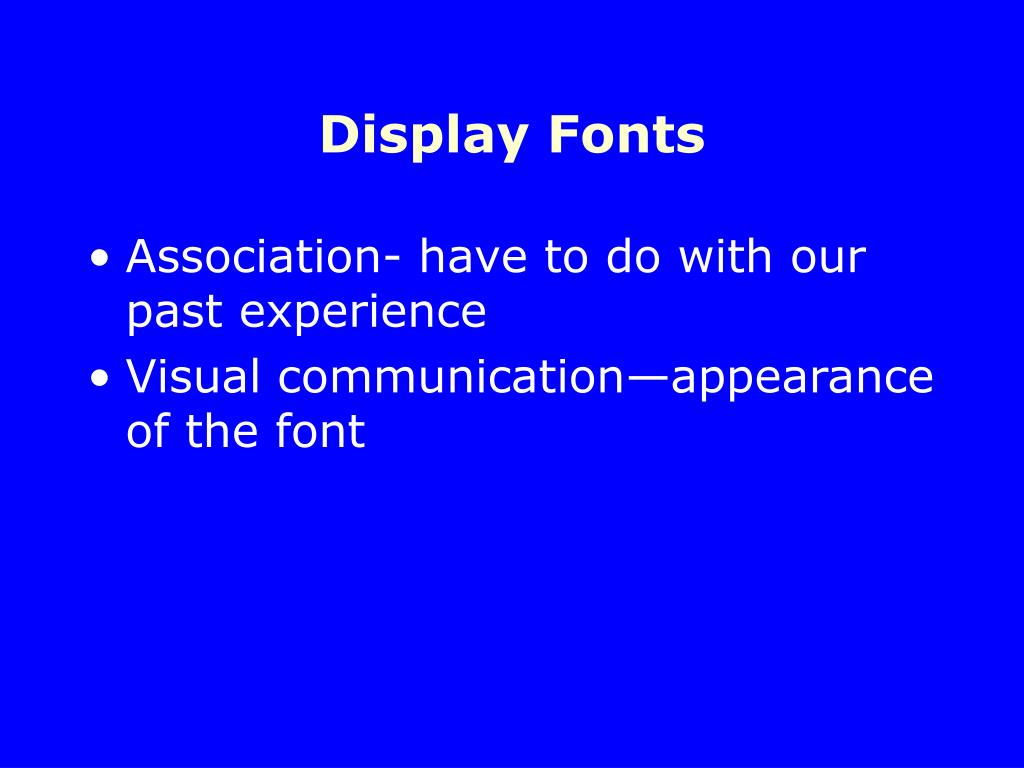 Display Fonts

• Association- have to do with our past experience
• Visual communication—appearance of the font